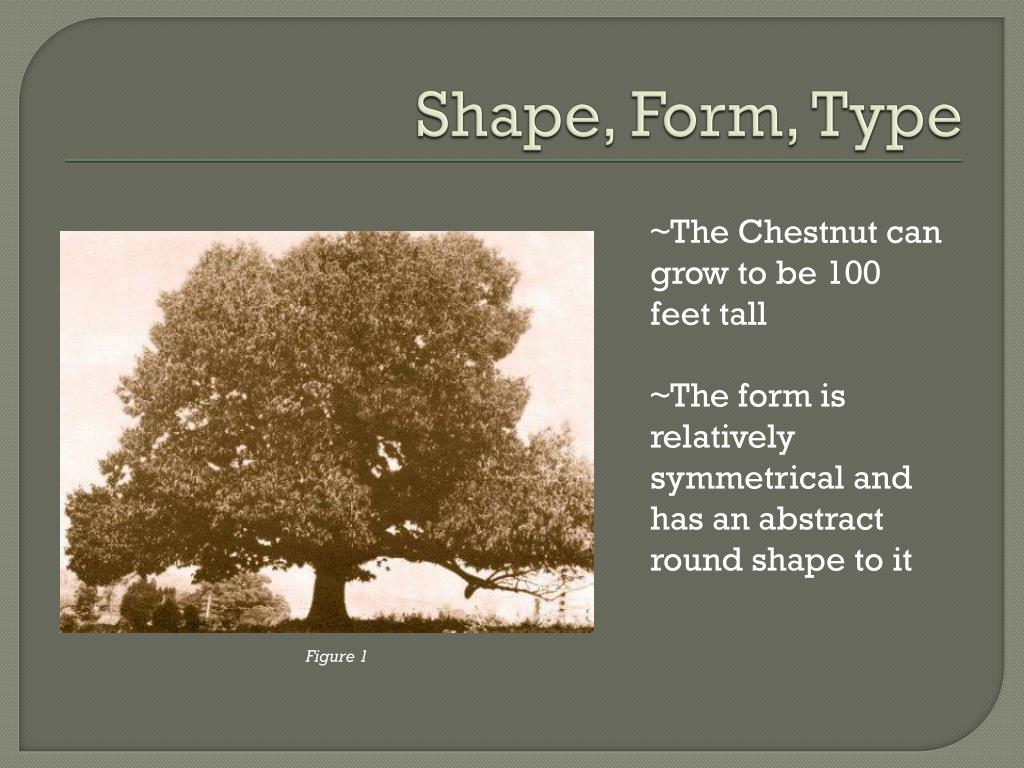 Shape, Form, Type

~The Chestnut can grow to be 100 feet tall

~The form is relatively symmetrical and has an abstract round shape to it

Figure 1